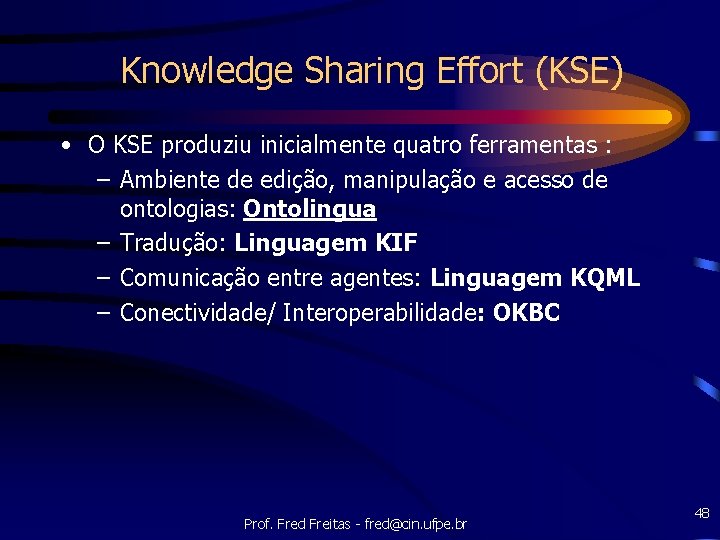 Knowledge Sharing Effort (KSE)

• O KSE produziu inicialmente quatro ferramentas :
– Ambiente de edição, manipulação e acesso de ontologias: Ontolingua
– Tradução: Linguagem KIF
– Comunicação entre agentes: Linguagem KQML
– Conectividade/ Interoperabilidade: OKBC

Prof. Fred Freitas - fred@cin.ufpe.br

48